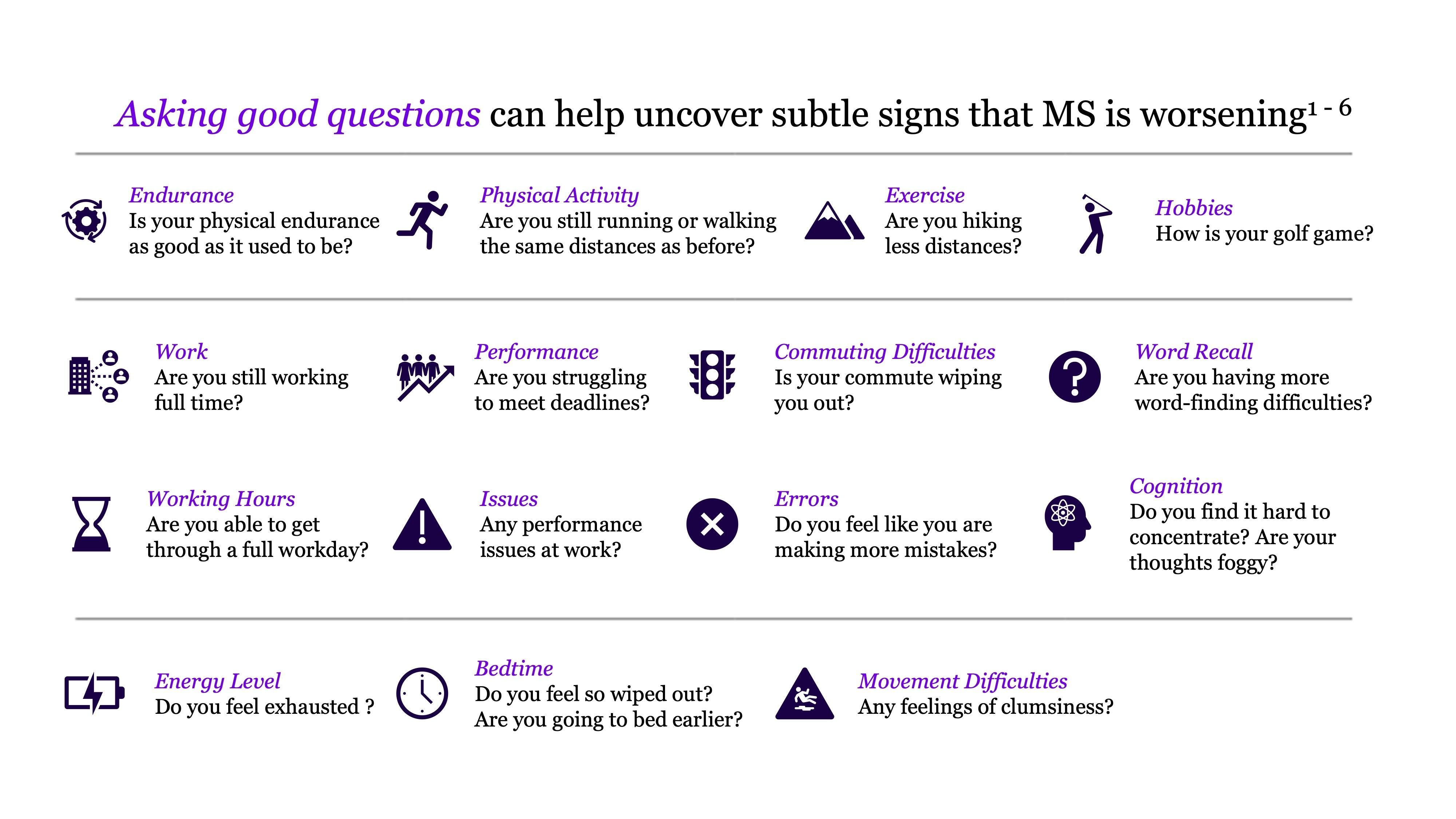 Asking good questions can help uncover subtle signs that MS is worsening$^{1-6}$

Endurance
Is your physical endurance as good as it used to be?

Physical Activity
Are you still running or walking the same distances as before?

Exercise
Are you hiking less distances?

Hobbies
How is your golf game?

Work
Are you still working full time?

Performance
Are you struggling to meet deadlines?

Commuting Difficulties
Is your commute wiping you out?

Word Recall
Are you having more word-finding difficulties?

Working Hours
Are you able to get through a full workday?

Issues
Any performance issues at work?

Errors
Do you feel like you are making more mistakes?

Cognition
Do you find it hard to concentrate? Are your thoughts foggy?

Energy Level
Do you feel exhausted ?

Bedtime
Do you feel so wiped out? Are you going to bed earlier?

Movement Difficulties
Any feelings of clumsiness?